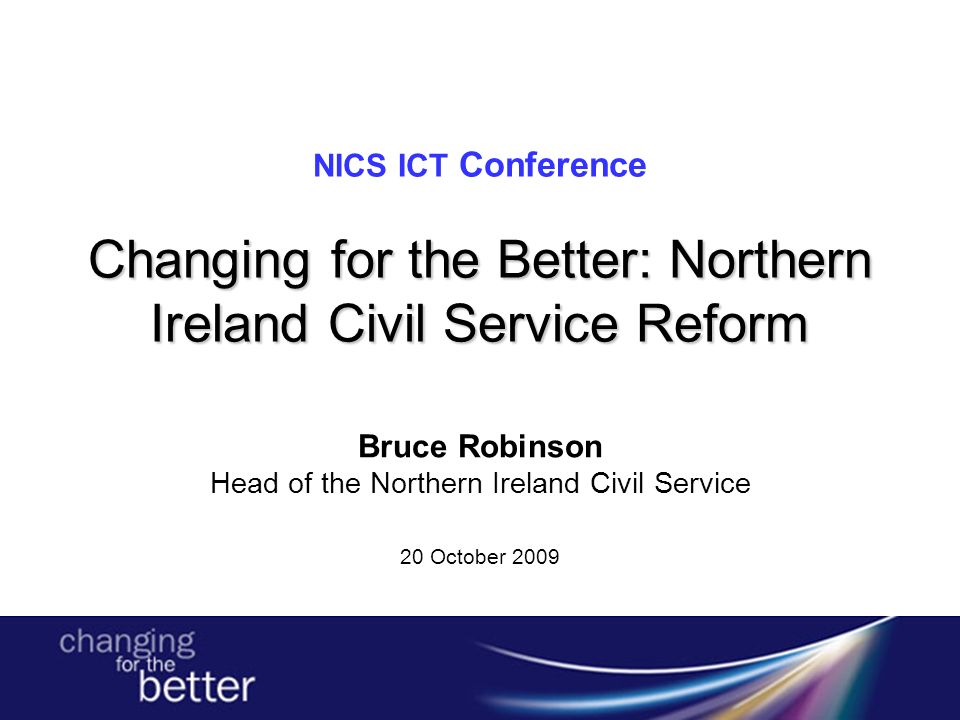 NICS ICT Conference

Changing for the Better: Northern Ireland Civil Service Reform

Bruce Robinson
Head of the Northern Ireland Civil Service

20 October 2009

changing for the better